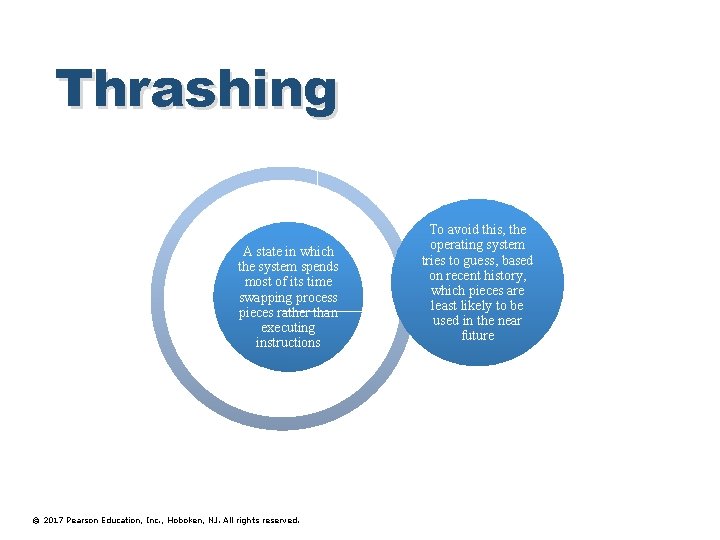 Thrashing

A state in which the system spends most of its time swapping process pieces rather than executing instructions

To avoid this, the operating system tries to guess, based on recent history, which pieces are least likely to be used in the near future

© 2017 Pearson Education, Inc., Hoboken, NJ. All rights reserved.